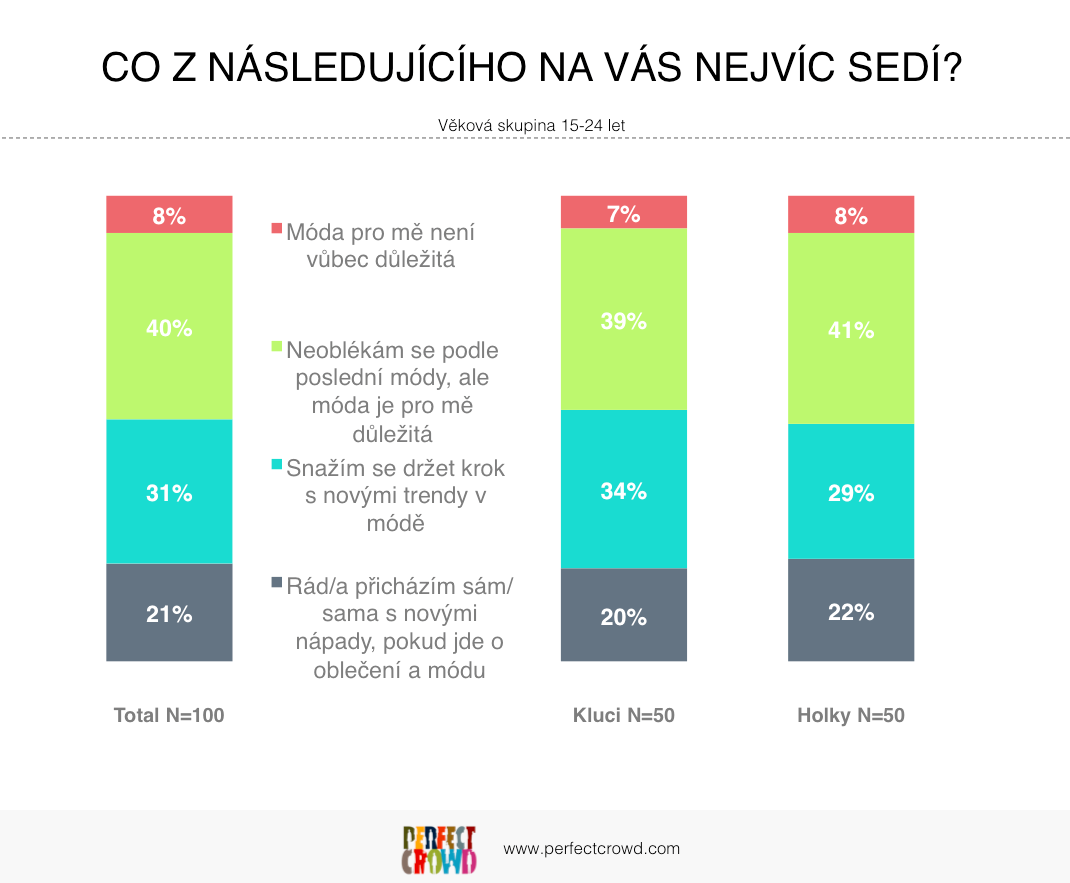 CO Z NÁSLEDUJÍCÍHO NA VÁS NEJVÍC SEDÍ?

Věková skupina 15-24 let

8%
40%
31%
21%
Total N=100

Móda pro mě není vůbec důležitá

Neoblékám se podle poslední módy, ale móda je pro mě důležitá

Snažím se držet krok s novými trendy v módě

Rád/a přicházím sám/sama s novými nápady, pokud jde o oblečení a módu

7%
39%
34%
20%
Kluci N=50

8%
41%
29%
22%
Holky N=50

PERFECT CROWD

www.perfectcrowd.com